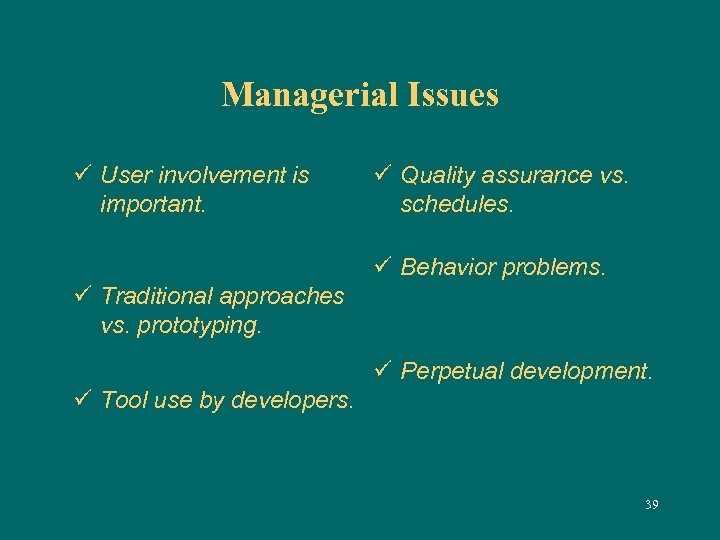 Managerial Issues

✓ User involvement is important.

✓ Traditional approaches vs. prototyping.

✓ Tool use by developers.

✓ Quality assurance vs. schedules.

✓ Behavior problems.

✓ Perpetual development.

39